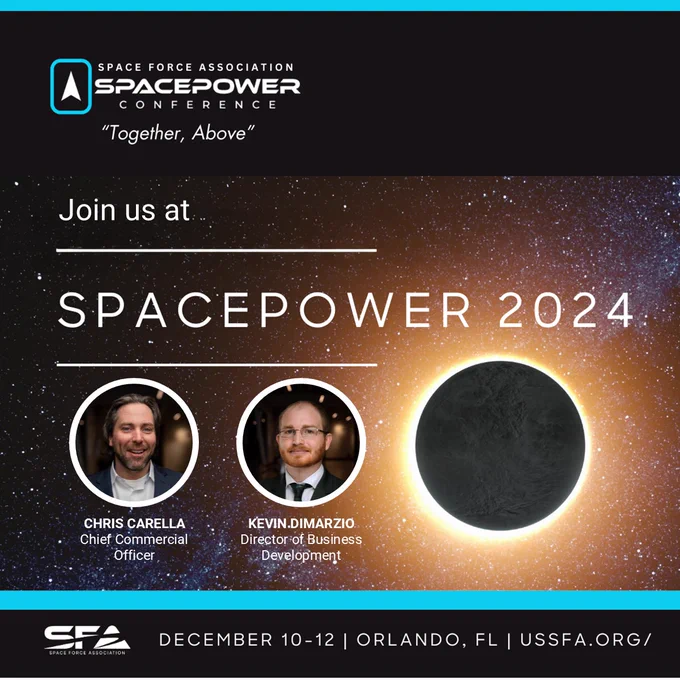 SPACE FORCE ASSOCIATION
SPACEPOWER
CONFERENCE

"Together, Above"

Join us at

SPACEPOWER 2024

CHRIS CARELLA
Chief Commercial Officer

KEVIN.DIMARZIO
Director of Business Development

SFA
SPACE FORCE ASSOCIATION

DECEMBER 10-12 | ORLANDO, FL | USSFA.ORG/